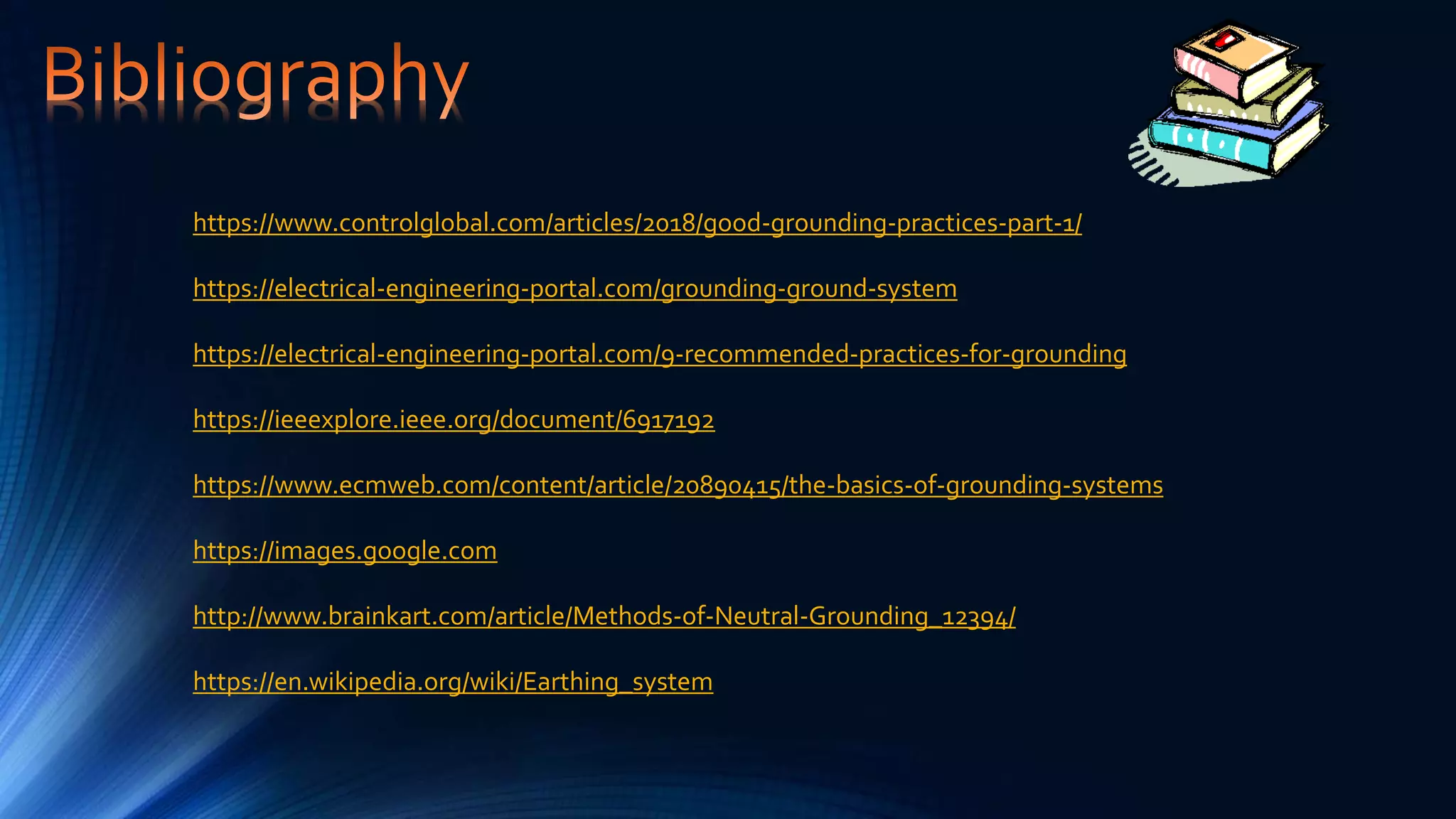 Bibliography

https://www.controlglobal.com/articles/2018/good-grounding-practices-part-1/

https://electrical-engineering-portal.com/grounding-ground-system

https://electrical-engineering-portal.com/9-recommended-practices-for-grounding

https://ieeexplore.ieee.org/document/6917192

https://www.ecmweb.com/content/article/20890415/the-basics-of-grounding-systems

https://images.google.com

http://www.brainkart.com/article/Methods-of-Neutral-Grounding_12394/

https://en.wikipedia.org/wiki/Earthing_system